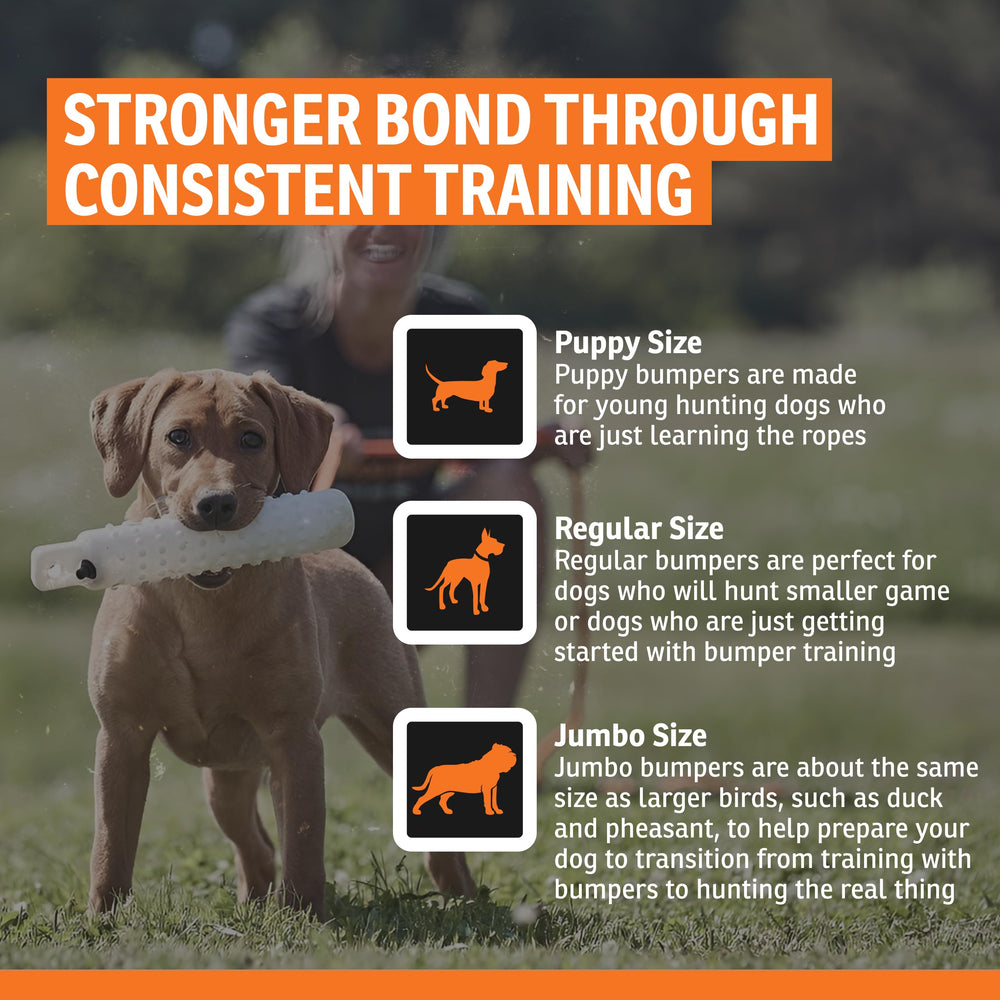 STRONGER BOND THROUGH CONSISTENT TRAINING

Puppy Size
Puppy bumpers are made for young hunting dogs who are just learning the ropes

Regular Size
Regular bumpers are perfect for dogs who will hunt smaller game or dogs who are just getting started with bumper training

Jumbo Size
Jumbo bumpers are about the same size as larger birds, such as duck and pheasant, to help prepare your dog to transition from training with bumpers to hunting the real thing